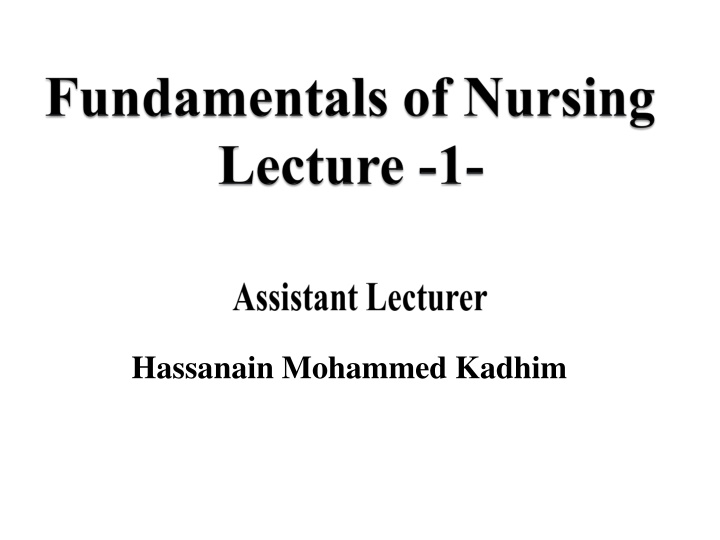 Fundamentals of Nursing
Lecture -1-

Assistant Lecturer

Hassanain Mohammed Kadhim